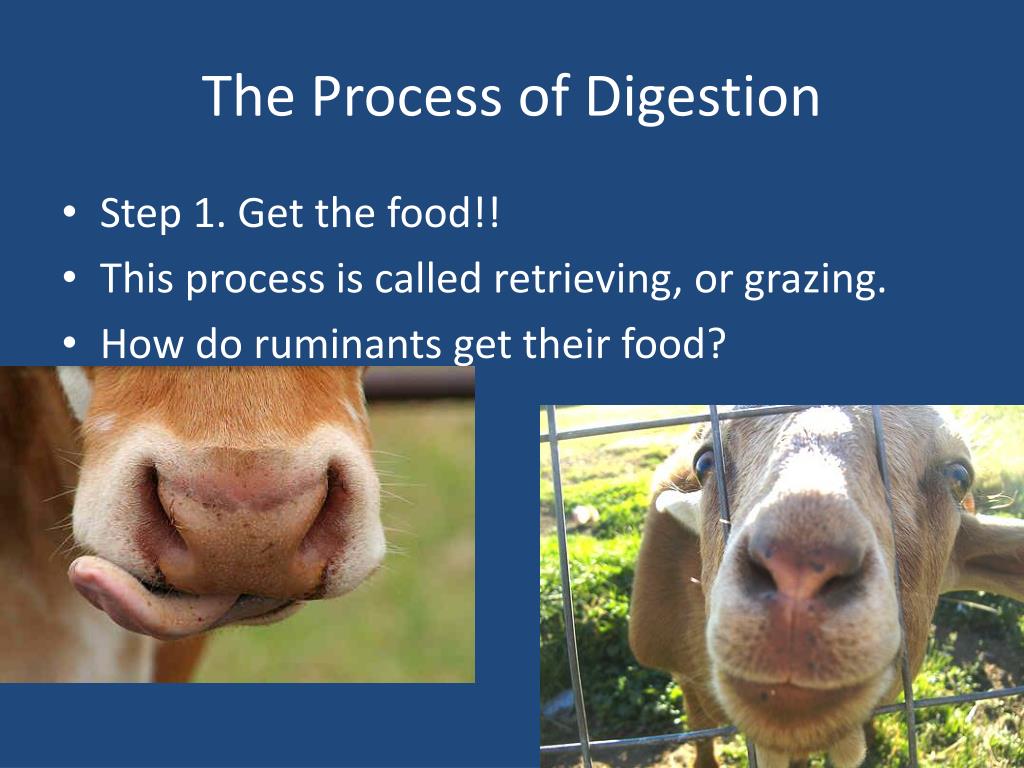 The Process of Digestion

• Step 1. Get the food!!
• This process is called retrieving, or grazing.
• How do ruminants get their food?